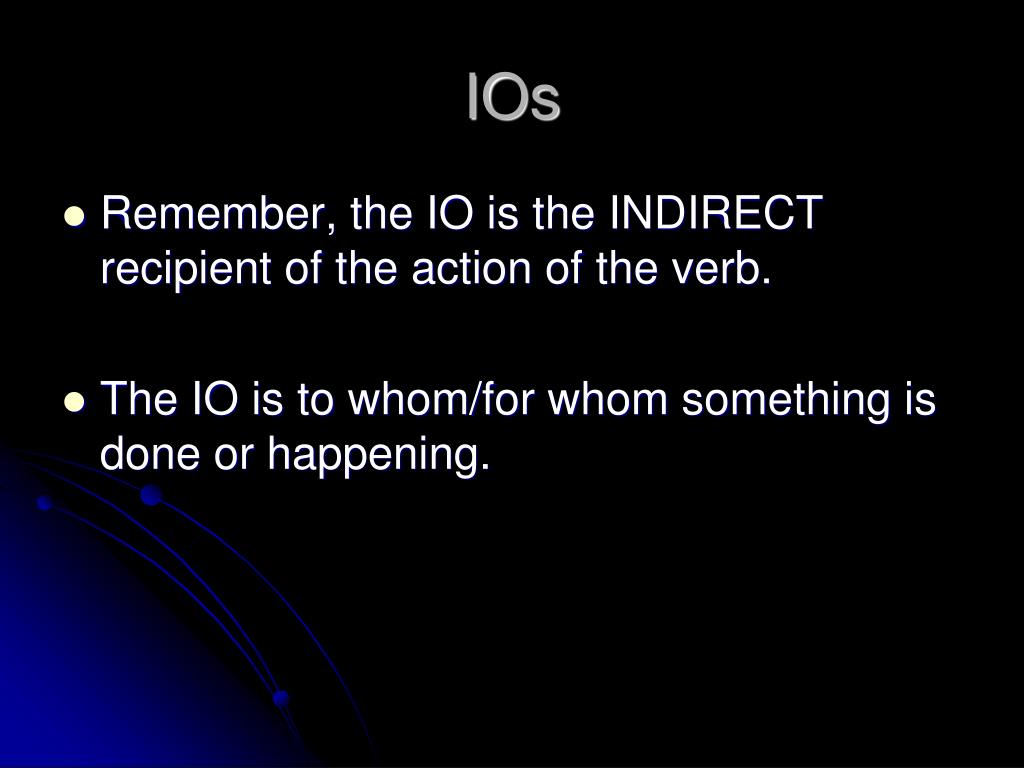 IOs

- Remember, the IO is the INDIRECT recipient of the action of the verb.

- The IO is to whom/for whom something is done or happening.